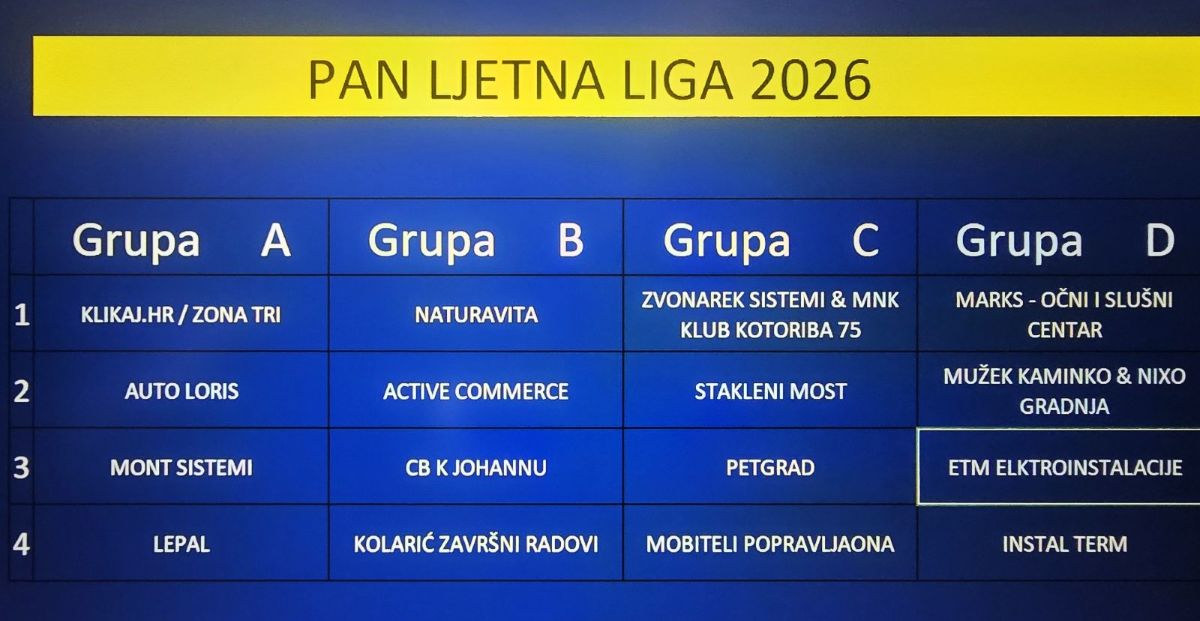 PAN LJETNA LIGA 2026

| | Grupa A | Grupa B | Grupa C | Grupa D |
|---|---|---|---|---|
| 1 | KLIKAJ.HR / ZONA TRI | NATURAVITA | ZVONAREK SISTEMI & MNK KLUB KOTORIBA 75 | MARKS - OČNI I SLUŠNI CENTAR |
| 2 | AUTO LORIS | ACTIVE COMMERCE | STAKLENI MOST | MUŽEK KAMINKO & NIXO GRADNJA |
| 3 | MONT SISTEMI | CB K JOHANNU | PETGRAD | ETM ELKTROINSTALACIJE |
| 4 | LEPAL | KOLARIĆ ZAVRŠNI RADOVI | MOBITELI POPRAVLJAONA | INSTAL TERM |